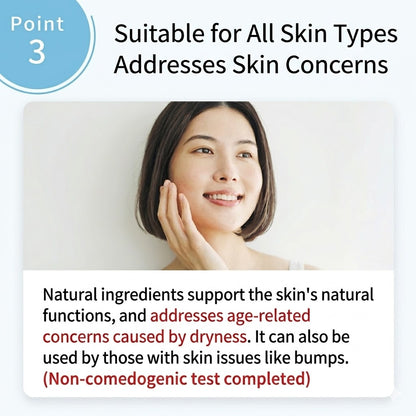 Point
3

Suitable for All Skin Types
Addresses Skin Concerns

Natural ingredients support the skin's natural functions, and addresses age-related concerns caused by dryness. It can also be used by those with skin issues like bumps.
(Non-comedogenic test completed)